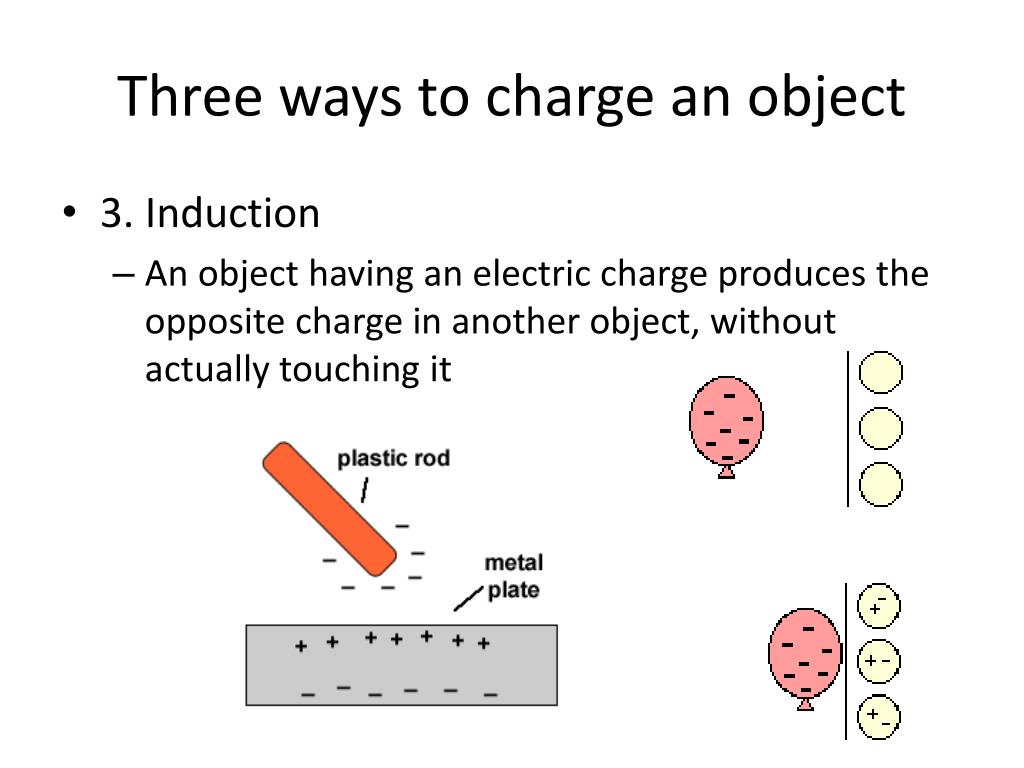 Three ways to charge an object

• 3. Induction
– An object having an electric charge produces the opposite charge in another object, without actually touching it

plastic rod

metal plate